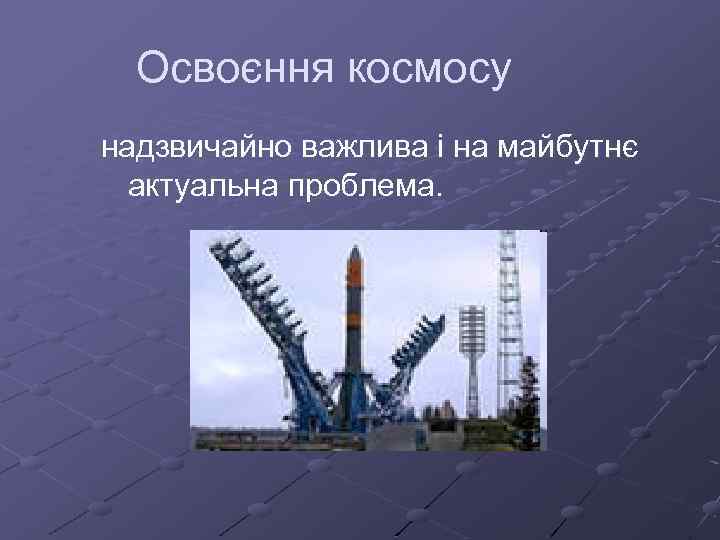 Освоєння космосу

надзвичайно важлива і на майбутнє актуальна проблема.